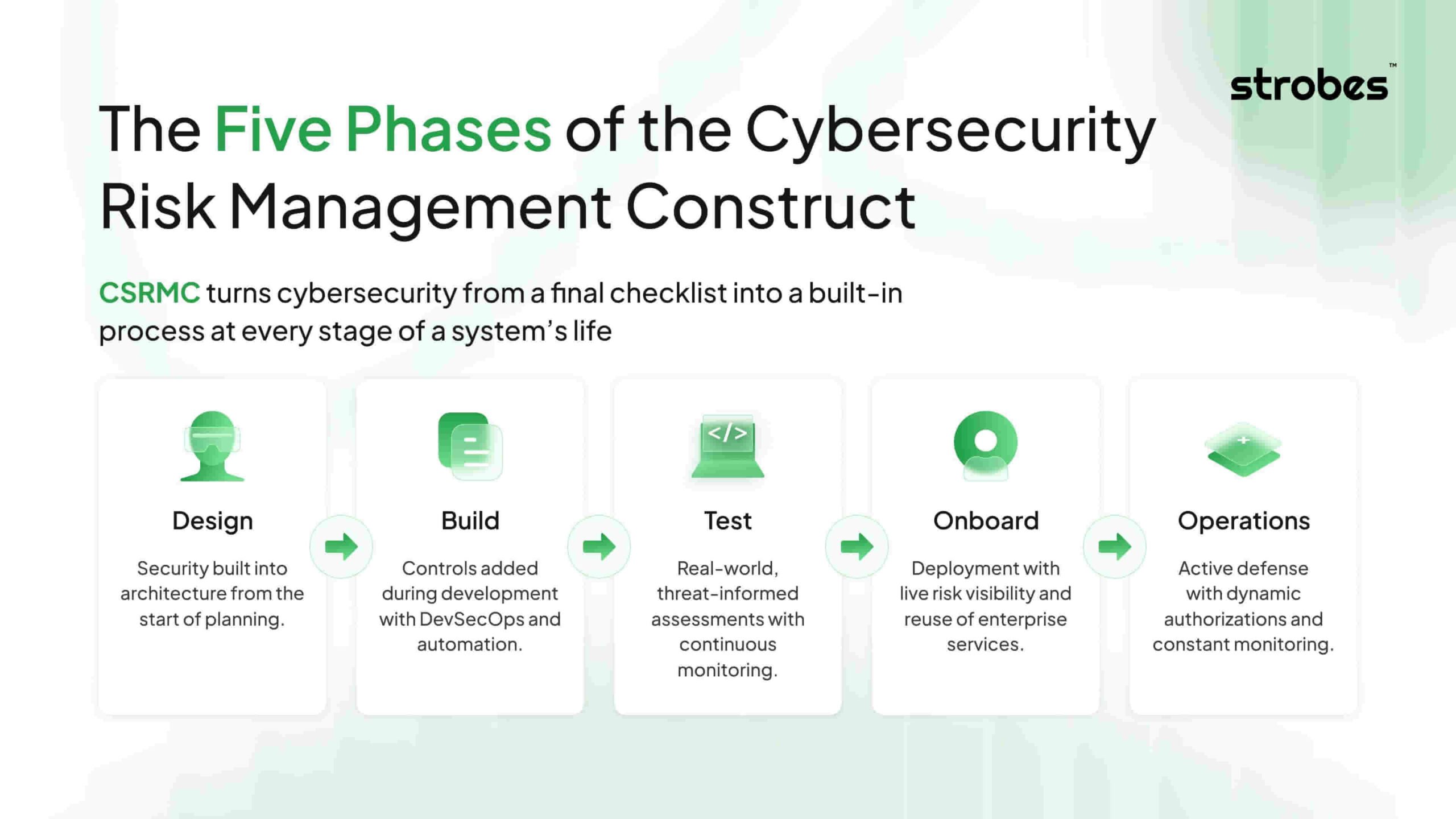 strobes™

The Five Phases of the Cybersecurity Risk Management Construct

CSRMC turns cybersecurity from a final checklist into a built-in process at every stage of a system's life

</>

Design

Security built into architecture from the start of planning.

Build

Controls added during development with DevSecOps and automation.

Test

Real-world, threat-informed assessments with continuous monitoring.

Onboard

Deployment with live risk visibility and reuse of enterprise services.

Operations

Active defense with dynamic authorizations and constant monitoring.